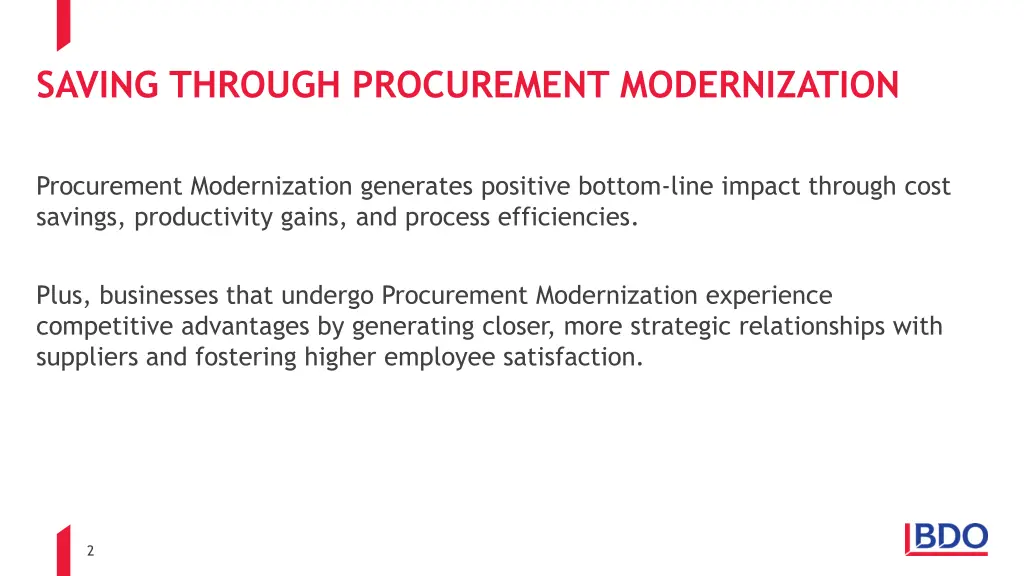 SAVING THROUGH PROCUREMENT MODERNIZATION

Procurement Modernization generates positive bottom-line impact through cost savings, productivity gains, and process efficiencies.

Plus, businesses that undergo Procurement Modernization experience competitive advantages by generating closer, more strategic relationships with suppliers and fostering higher employee satisfaction.

2

BDO